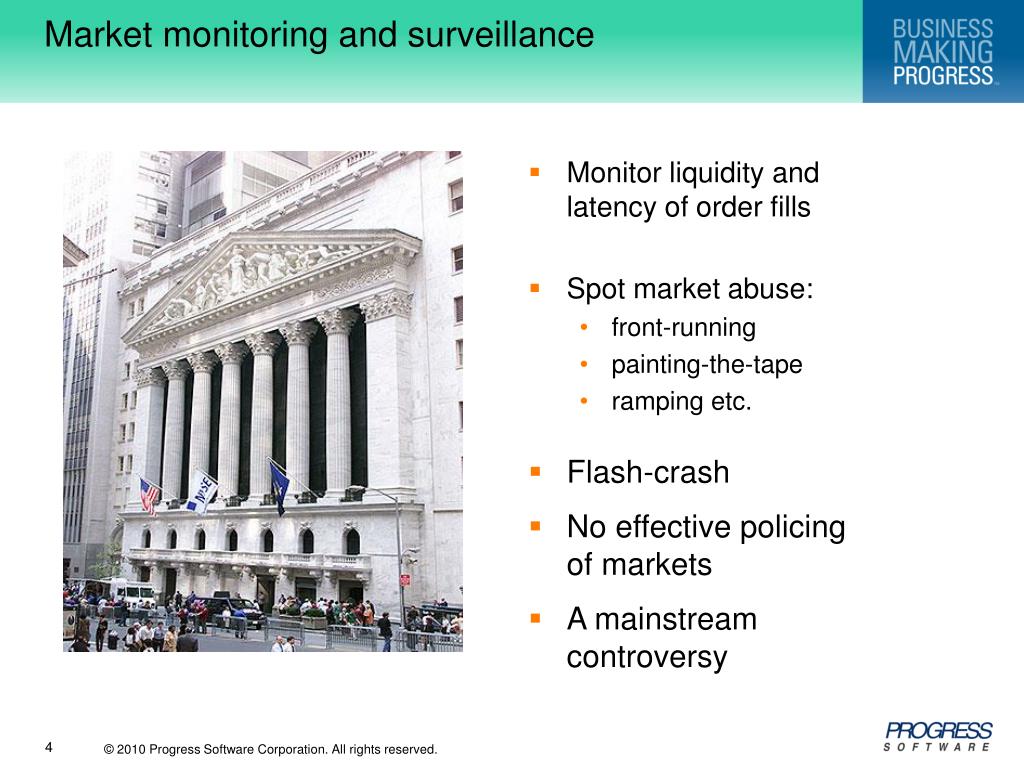 Market monitoring and surveillance

BUSINESS MAKING PROGRESS™

NYSE

- Monitor liquidity and latency of order fills
- Spot market abuse:
  - front-running
  - painting-the-tape
  - ramping etc.
- Flash-crash
- No effective policing of markets
- A mainstream controversy

4 © 2010 Progress Software Corporation. All rights reserved.

PROGRESS SOFTWARE